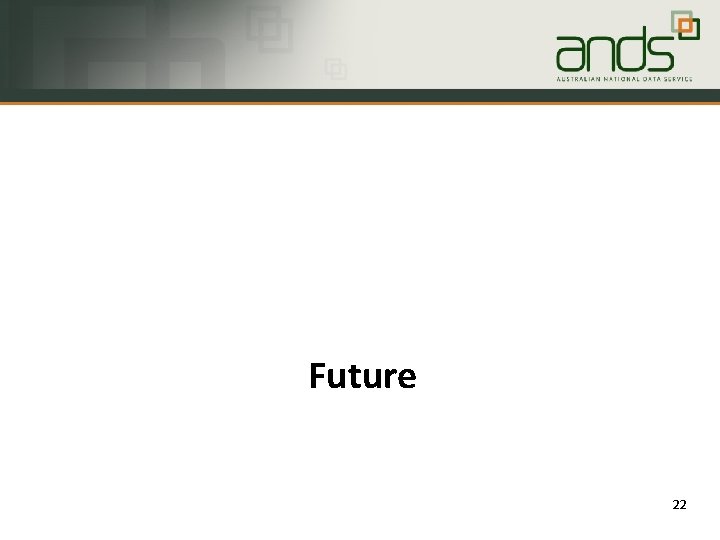 ands
AUSTRALIAN NATIONAL DATA SERVICE

Future

22